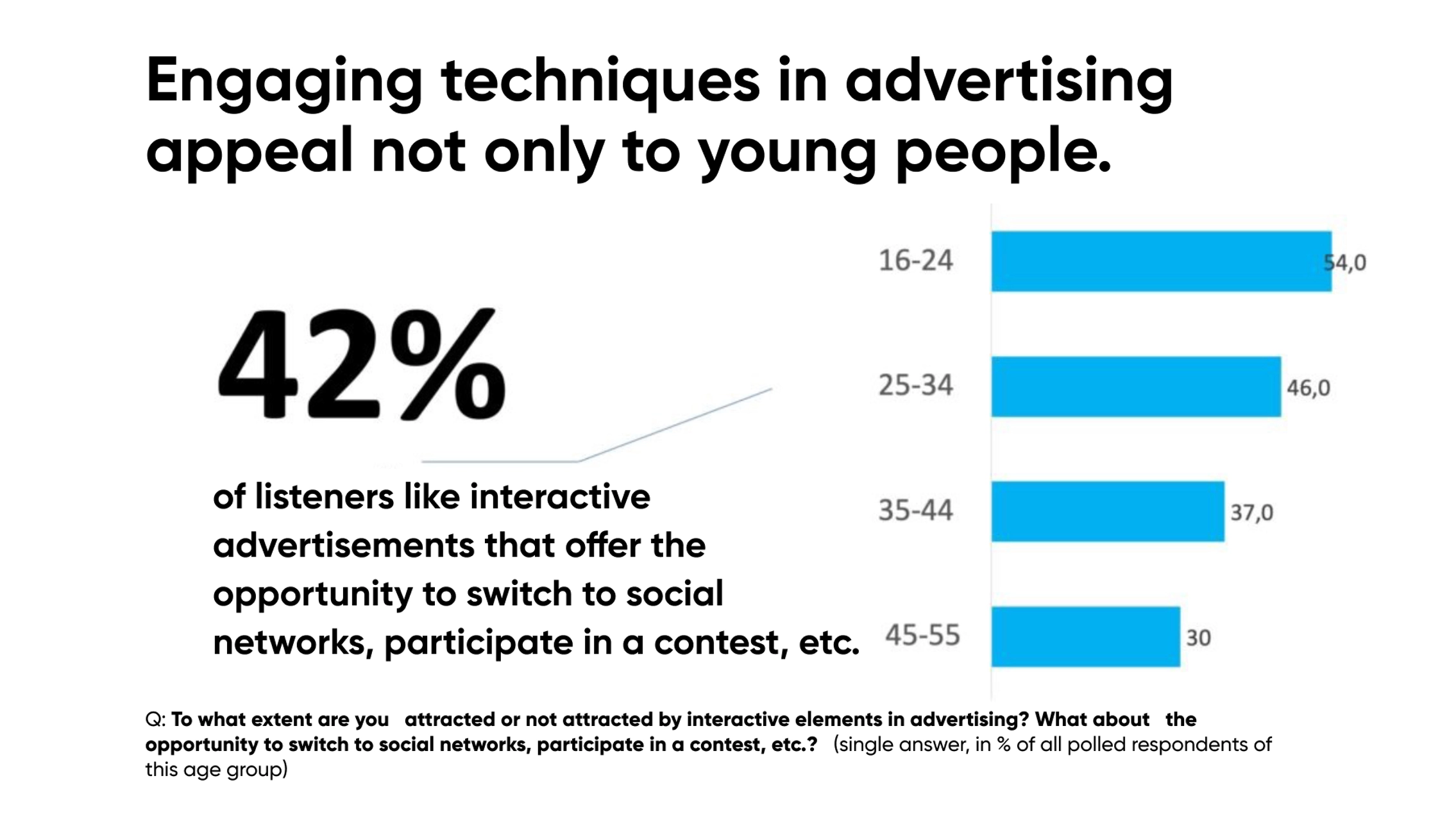 Engaging techniques in advertising appeal not only to young people.

42%

of listeners like interactive advertisements that offer the opportunity to switch to social networks, participate in a contest, etc.

16-24 54,0
25-34 46,0
35-44 37,0
45-55 30

Q: To what extent are you attracted or not attracted by interactive elements in advertising? What about the opportunity to switch to social networks, participate in a contest, etc.? (single answer, in % of all polled respondents of this age group)